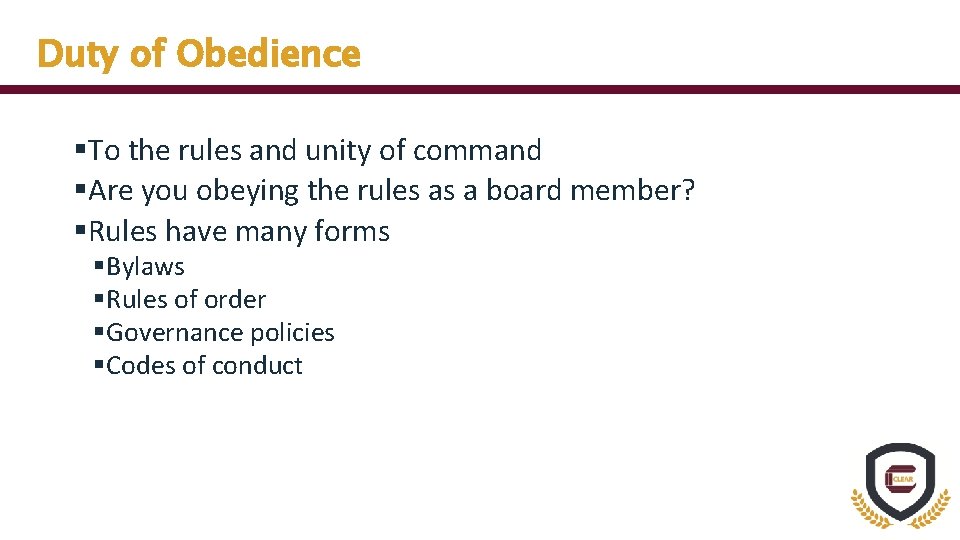 Duty of Obedience

▪To the rules and unity of command
▪Are you obeying the rules as a board member?
▪Rules have many forms
▪Bylaws
▪Rules of order
▪Governance policies
▪Codes of conduct

CLEAR